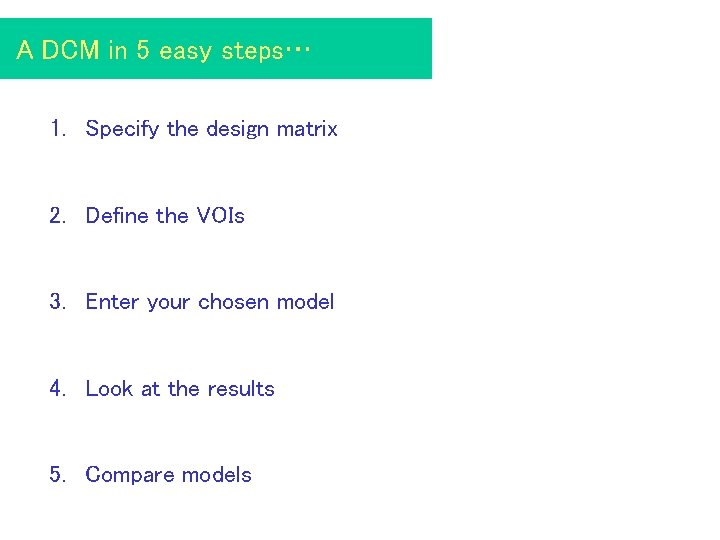 A DCM in 5 easy steps…

1. Specify the design matrix

2. Define the VOIs

3. Enter your chosen model

4. Look at the results

5. Compare models